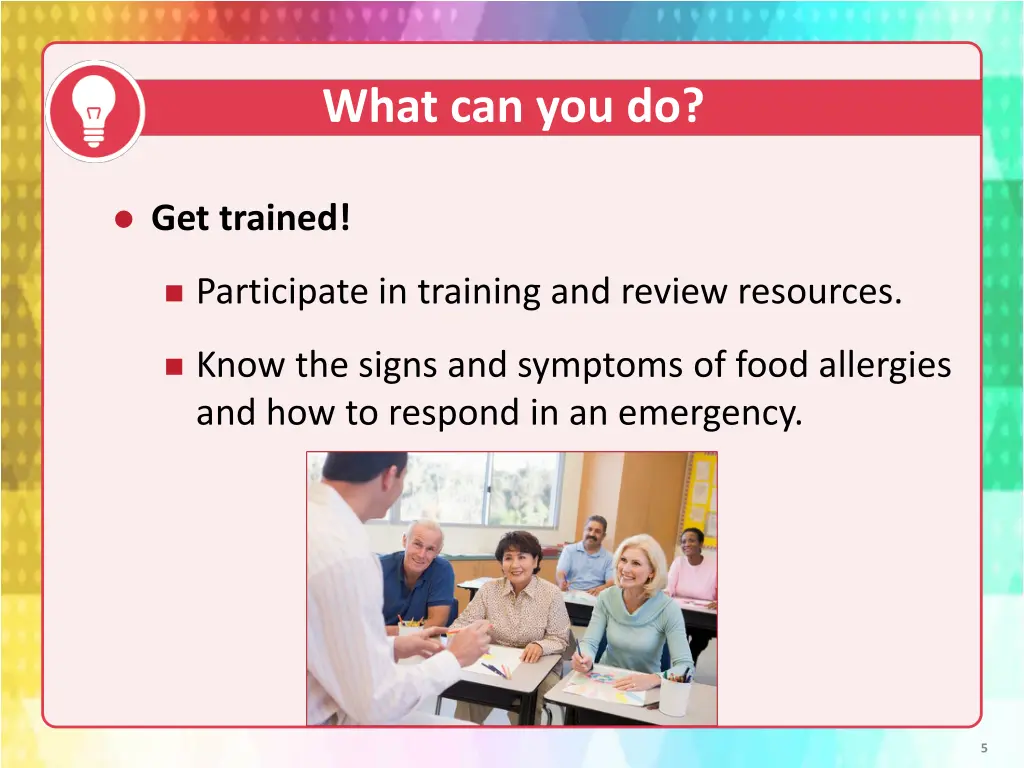 What can you do?

Get trained!

Participate in training and review resources.

Know the signs and symptoms of food allergies and how to respond in an emergency.

5